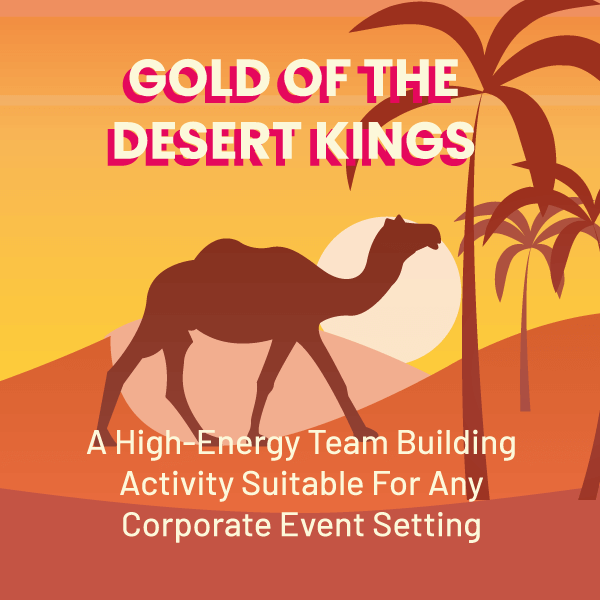 GOLD OF THE DESERT KINGS

A High-Energy Team Building Activity Suitable For Any Corporate Event Setting